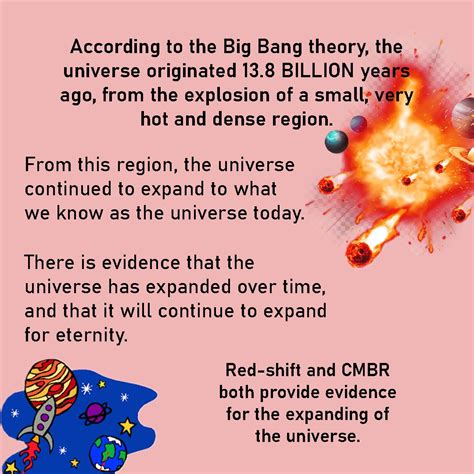 According to the Big Bang theory, the universe originated 13.8 BILLION years ago, from the explosion of a small, very hot and dense region.

From this region, the universe continued to expand to what we know as the universe today.

There is evidence that the universe has expanded over time, and that it will continue to expand for eternity.

Red-shift and CMBR both provide evidence for the expanding of the universe.